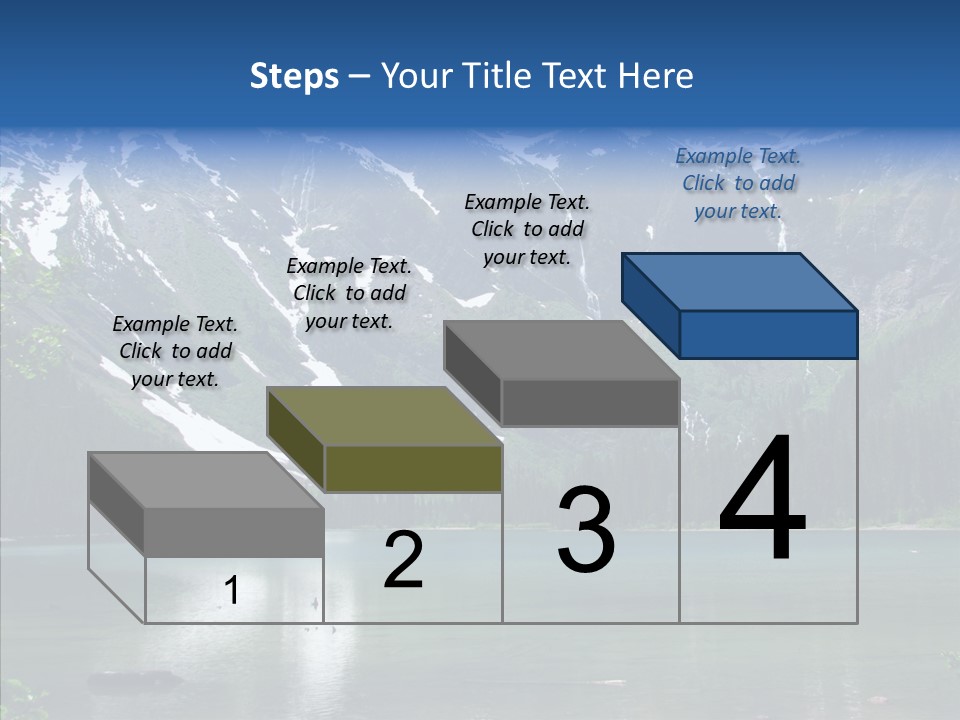 Steps – Your Title Text Here

Example Text. Click to add your text.

Example Text. Click to add your text.

Example Text. Click to add your text.

Example Text. Click to add your text.

1

2

3

4